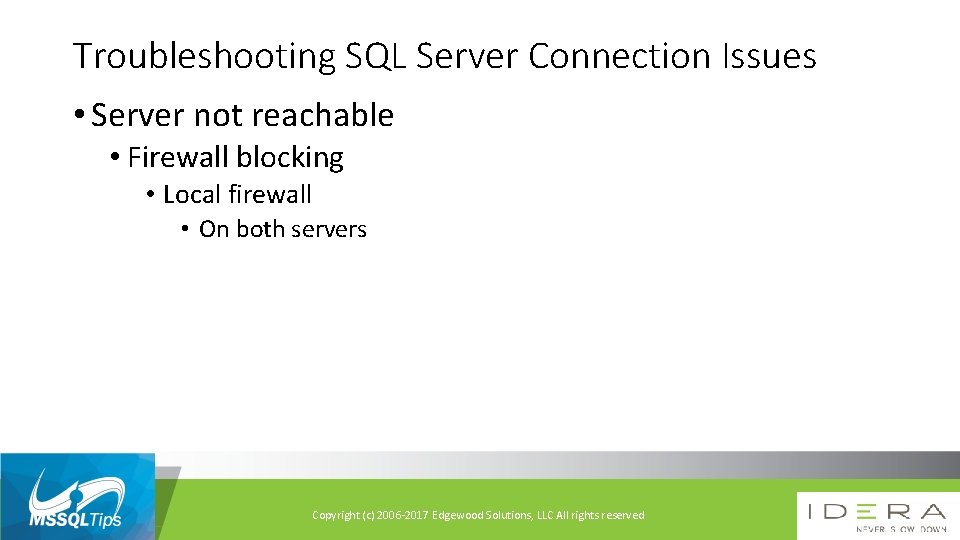 Troubleshooting SQL Server Connection Issues

• Server not reachable

• Firewall blocking

• Local firewall

• On both servers

MSSQLTips

Copyright (c) 2006-2017 Edgewood Solutions, LLC All rights reserved

IDERA
NEVER SLOW DOWN